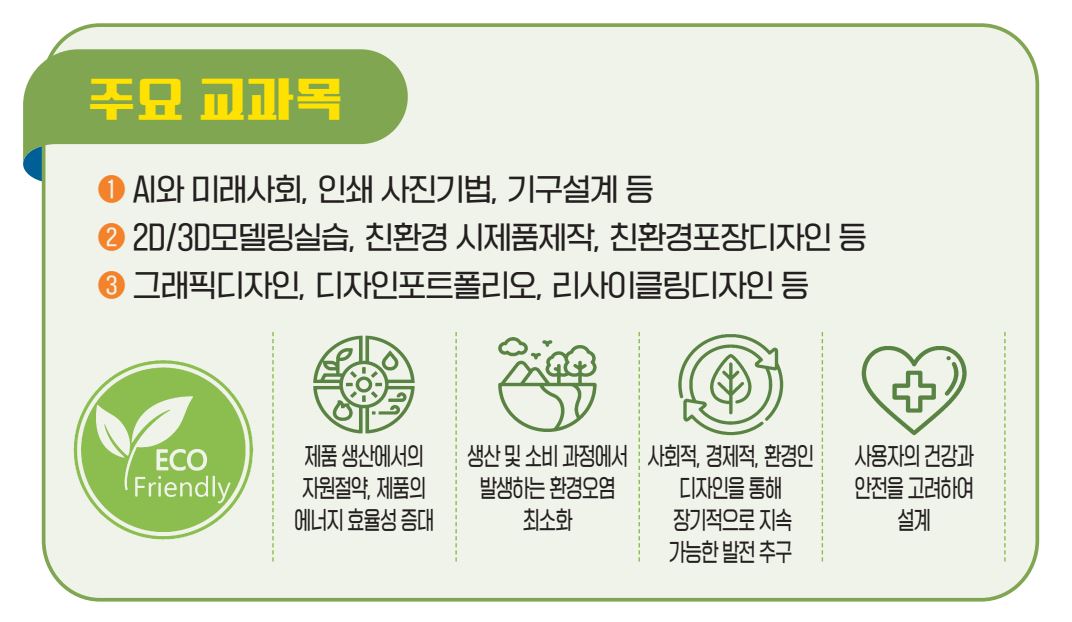 주요 교과목

❶ AI와 미래사회, 인쇄 사진기법, 기구설계 등
❷ 2D/3D모델링실습, 친환경 시제품제작, 친환경포장디자인 등
❸ 그래픽디자인, 디자인포트폴리오, 리사이클링디자인 등

ECO Friendly

제품 생산에서의 자원절약, 제품의 에너지 효율성 증대

생산 및 소비 과정에서 발생하는 환경오염 최소화

사회적, 경제적, 환경인 디자인을 통해 장기적으로 지속 가능한 발전 추구

사용자의 건강과 안전을 고려하여 설계